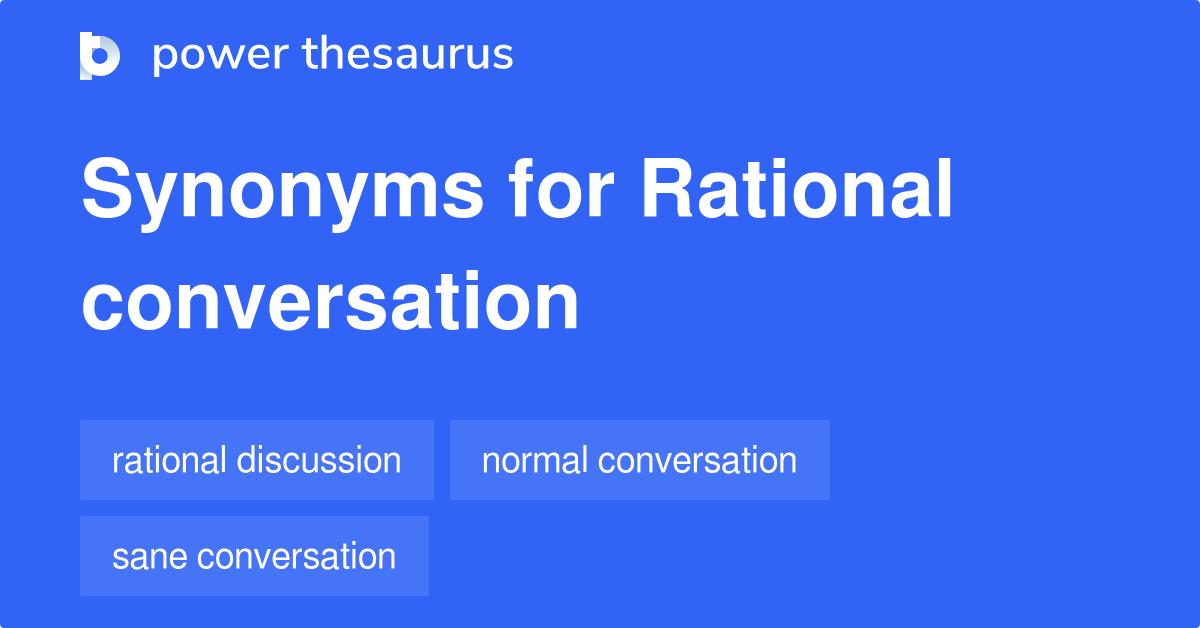 power thesaurus

Synonyms for Rational conversation

rational discussion

normal conversation

sane conversation